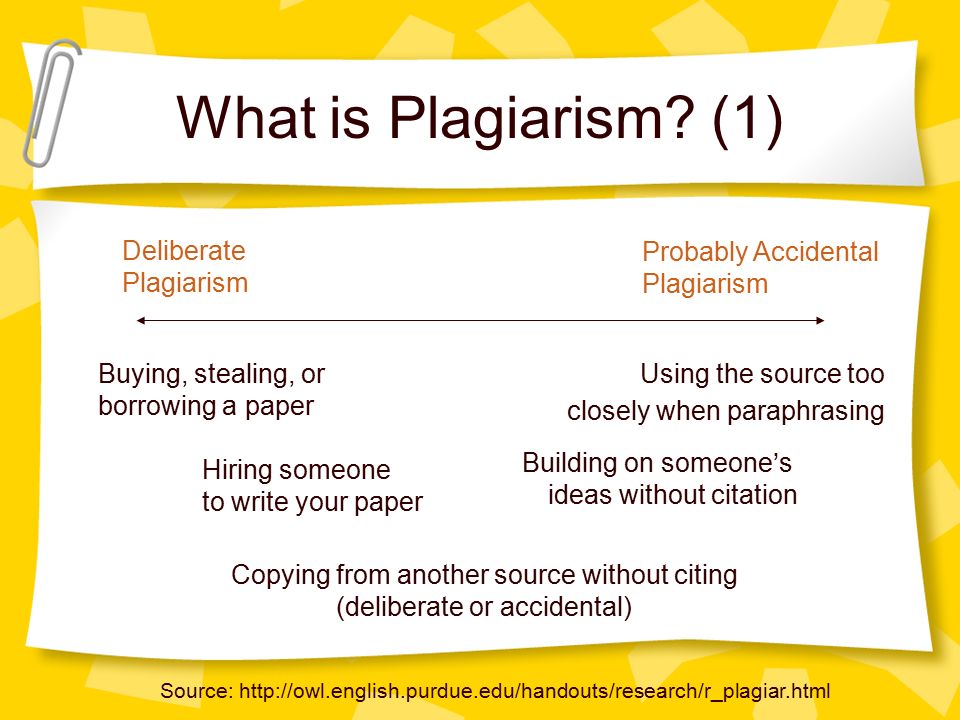 What is Plagiarism? (1)

Deliberate Plagiarism

Probably Accidental Plagiarism

Buying, stealing, or borrowing a paper

Using the source too closely when paraphrasing

Hiring someone to write your paper

Building on someone's ideas without citation

Copying from another source without citing (deliberate or accidental)

Source: http://owl.english.purdue.edu/handouts/research/r_plagiar.html